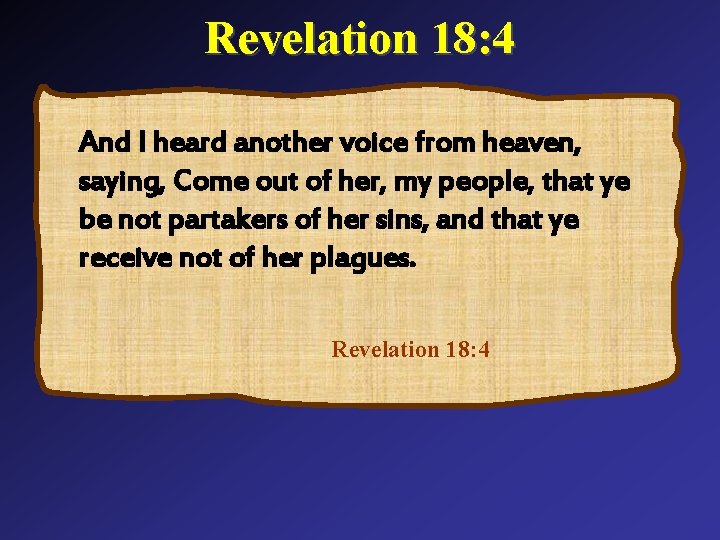 Revelation 18:4

And I heard another voice from heaven, saying, Come out of her, my people, that ye be not partakers of her sins, and that ye receive not of her plagues.

Revelation 18:4